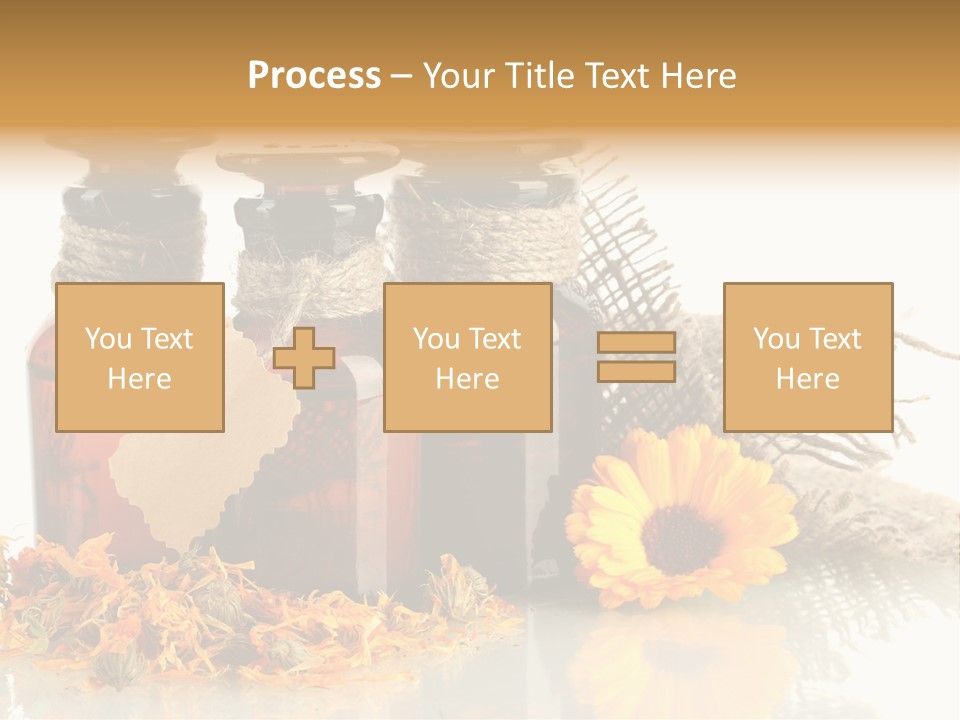 Process – Your Title Text Here

You Text Here

You Text Here

You Text Here